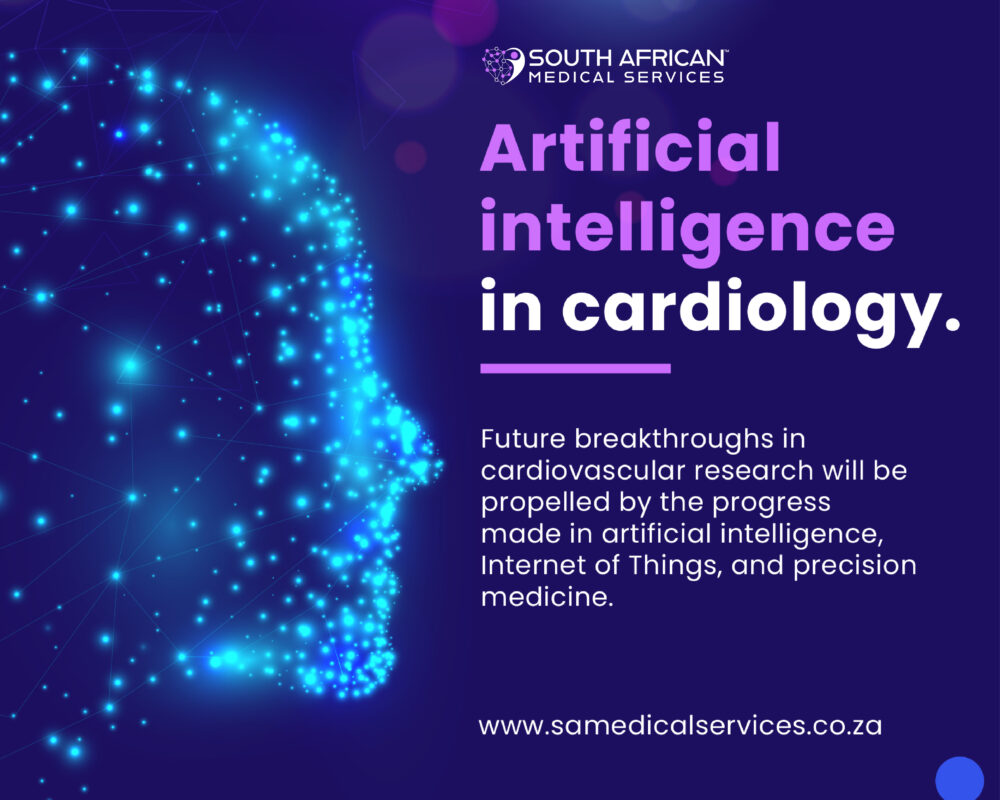 SOUTH AFRICAN™
MEDICAL SERVICES

Artificial intelligence in cardiology.

Future breakthroughs in cardiovascular research will be propelled by the progress made in artificial intelligence, Internet of Things, and precision medicine.

www.samedicalservices.co.za